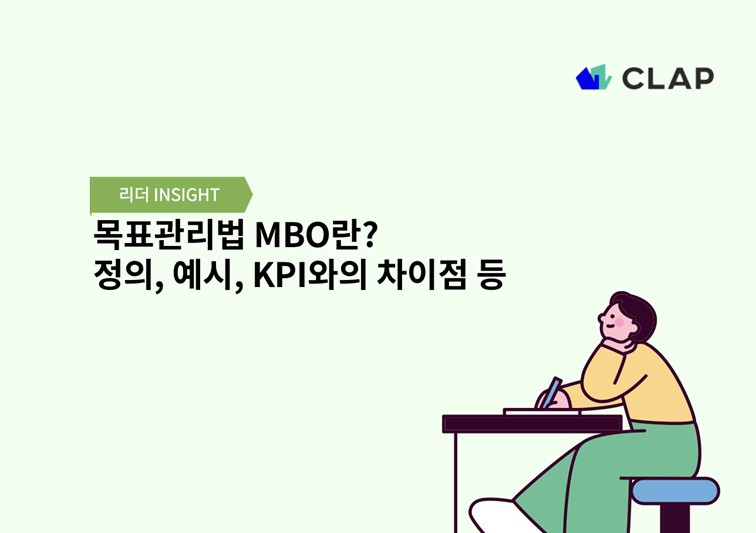 CLAP

리더 INSIGHT

목표관리법 MBO란?
정의, 예시, KPI와의 차이점 등